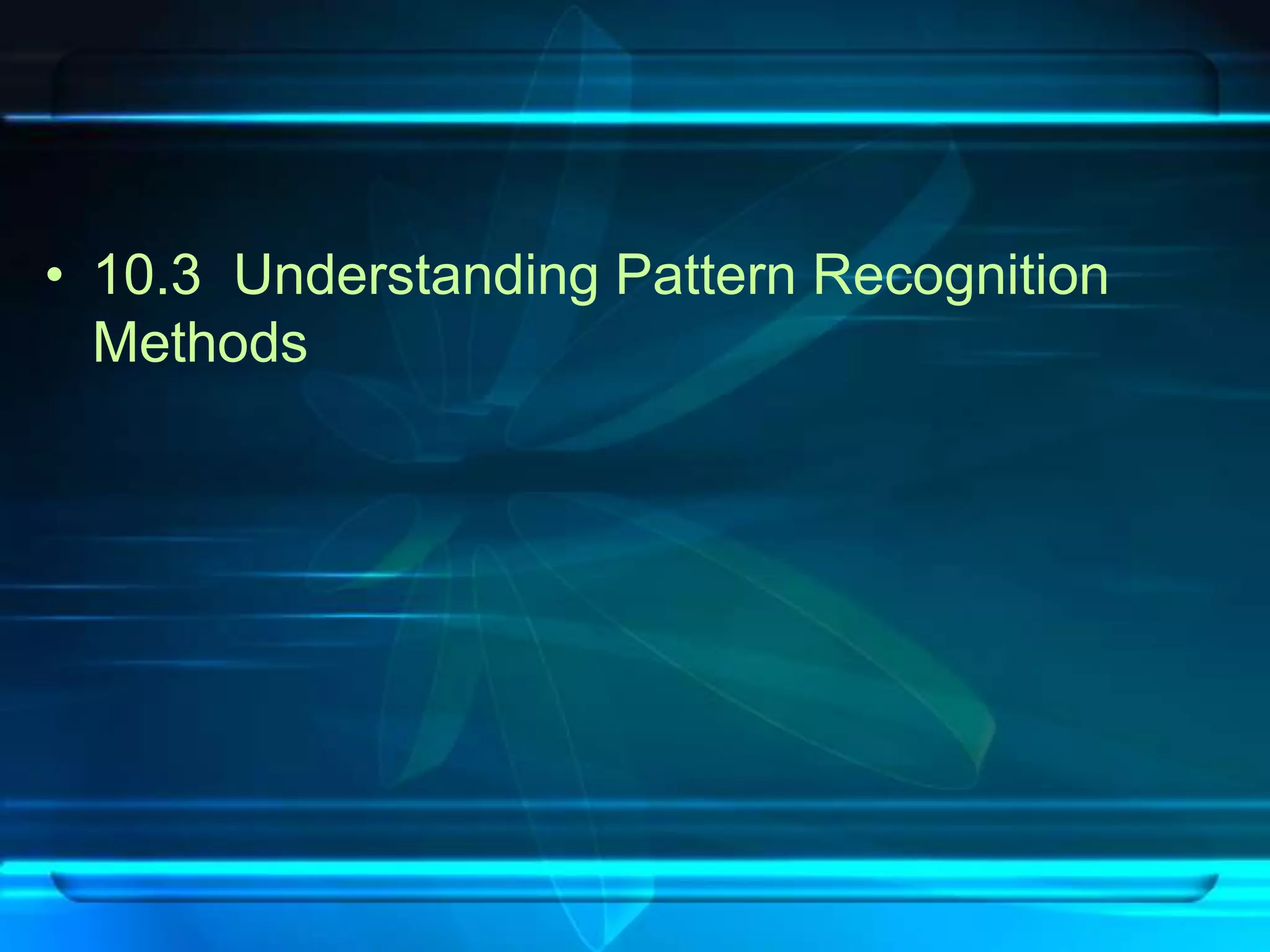 • 10.3 Understanding Pattern Recognition Methods